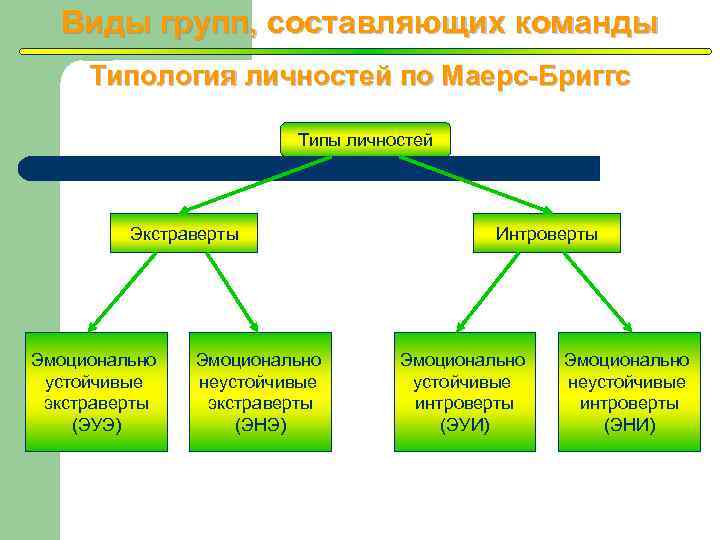 Виды групп, составляющих команды

Типология личностей по Маерс-Бриггс

Типы личностей

Экстраверты

Интроверты

Эмоционально устойчивые экстраверты (ЭУЭ)

Эмоционально неустойчивые экстраверты (ЭНЭ)

Эмоционально устойчивые интроверты (ЭУИ)

Эмоционально неустойчивые интроверты (ЭНИ)